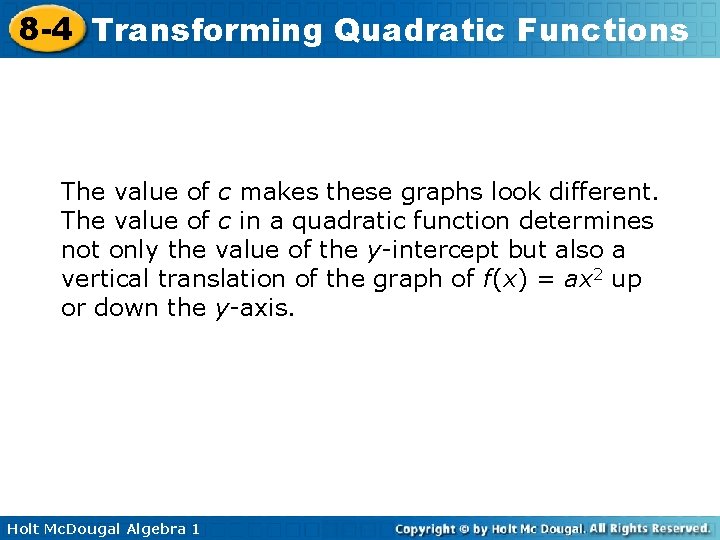 8-4 Transforming Quadratic Functions

The value of $c$ makes these graphs look different. The value of $c$ in a quadratic function determines not only the value of the $y$-intercept but also a vertical translation of the graph of $f(x) = ax^2$ up or down the $y$-axis.

Holt McDougal Algebra 1

Copyright © by Holt Mc Dougal. All Rights Reserved.